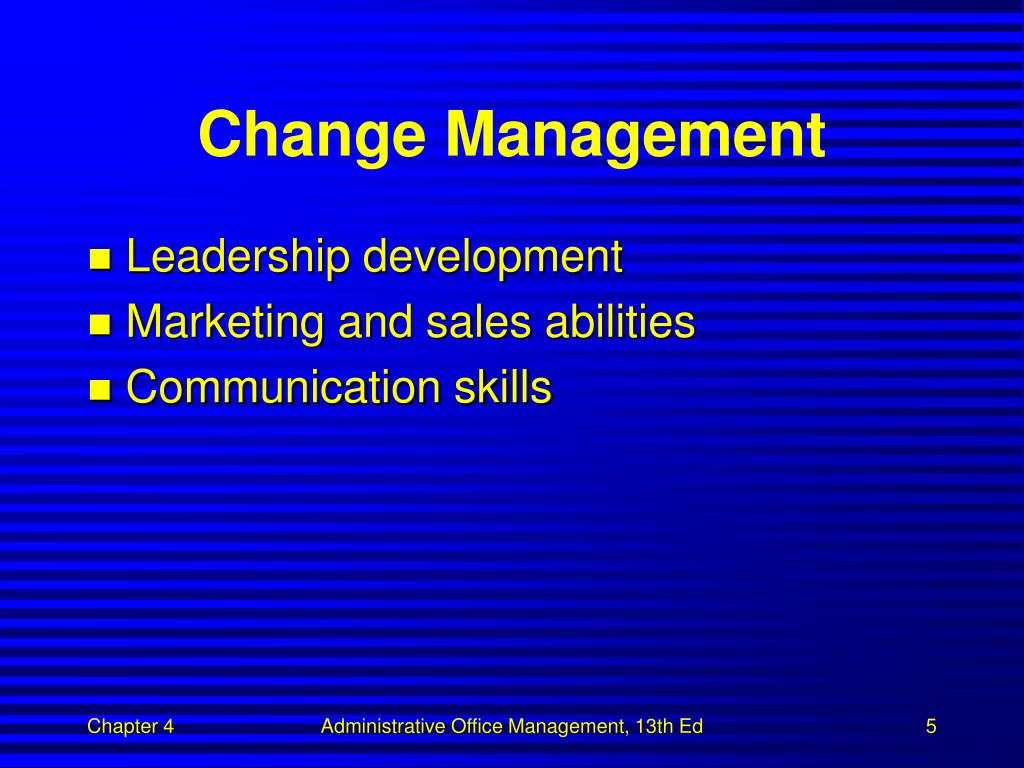 Change Management

- Leadership development
- Marketing and sales abilities
- Communication skills

Chapter 4

Administrative Office Management, 13th Ed

5